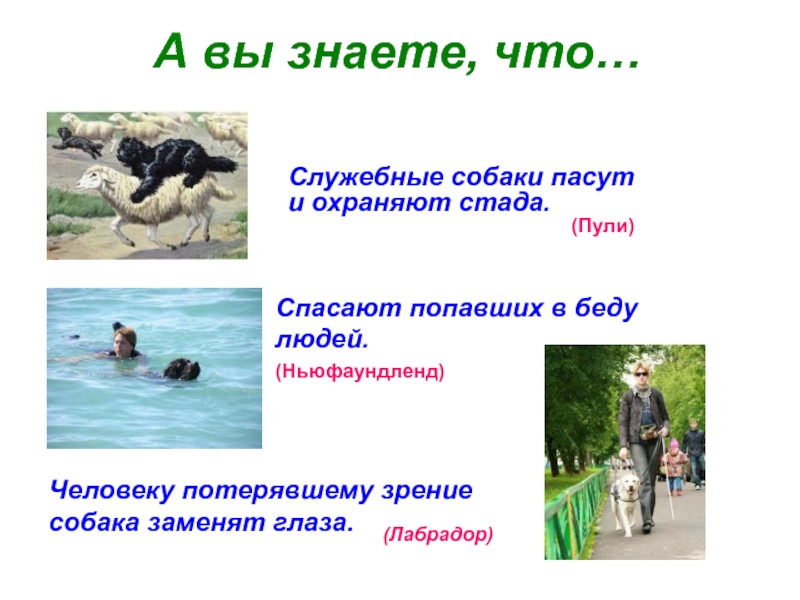 А вы знаете, что…

Служебные собаки пасут и охраняют стада.

(Пули)

Спасают попавших в беду людей.

(Ньюфаундленд)

Человеку потерявшему зрение собака заменят глаза.

(Лабрадор)